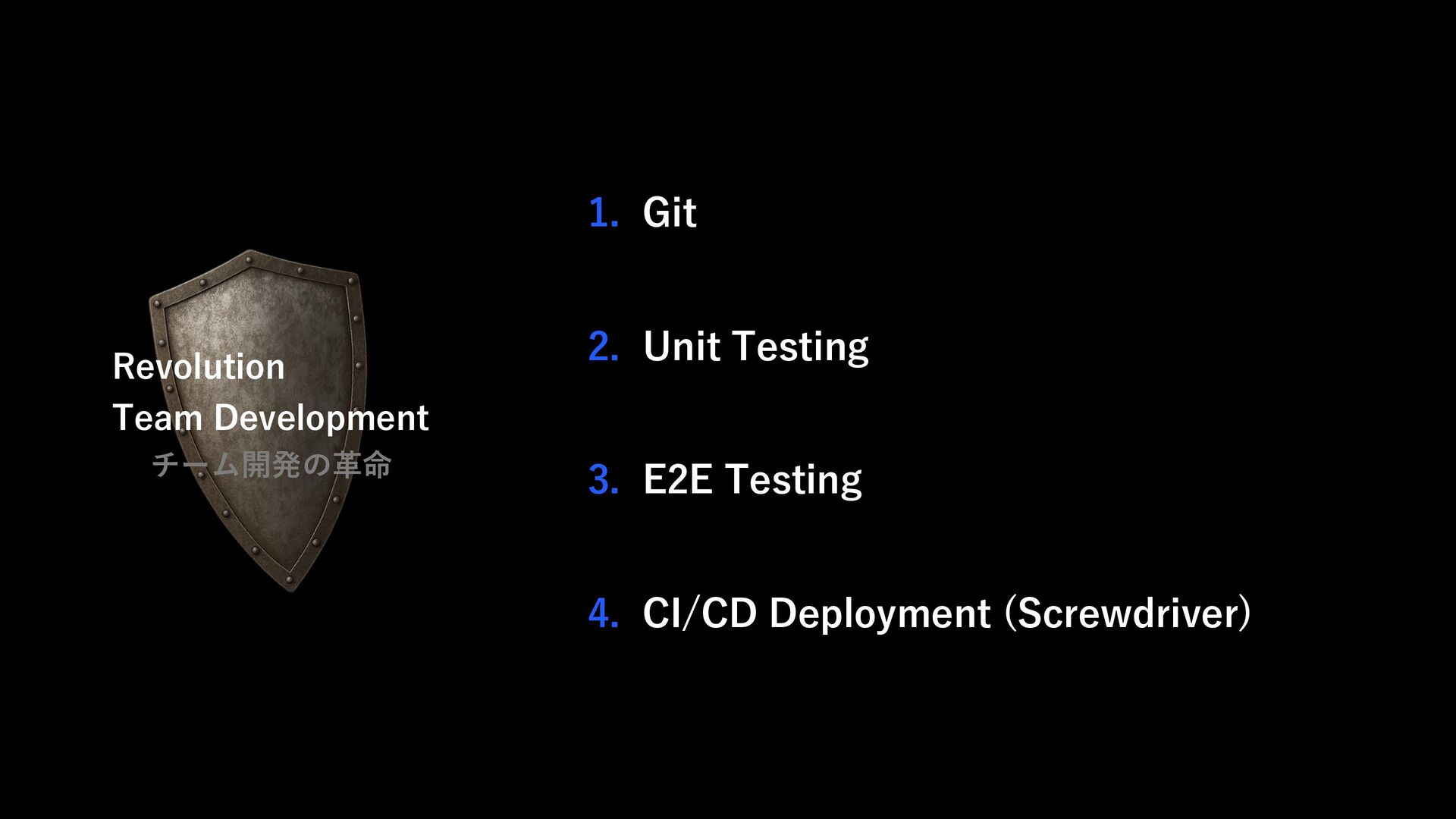 Revolution
Team Development
チーム開発の革命

1. Git

2. Unit Testing

3. E2E Testing

4. CI/CD Deployment (Screwdriver)